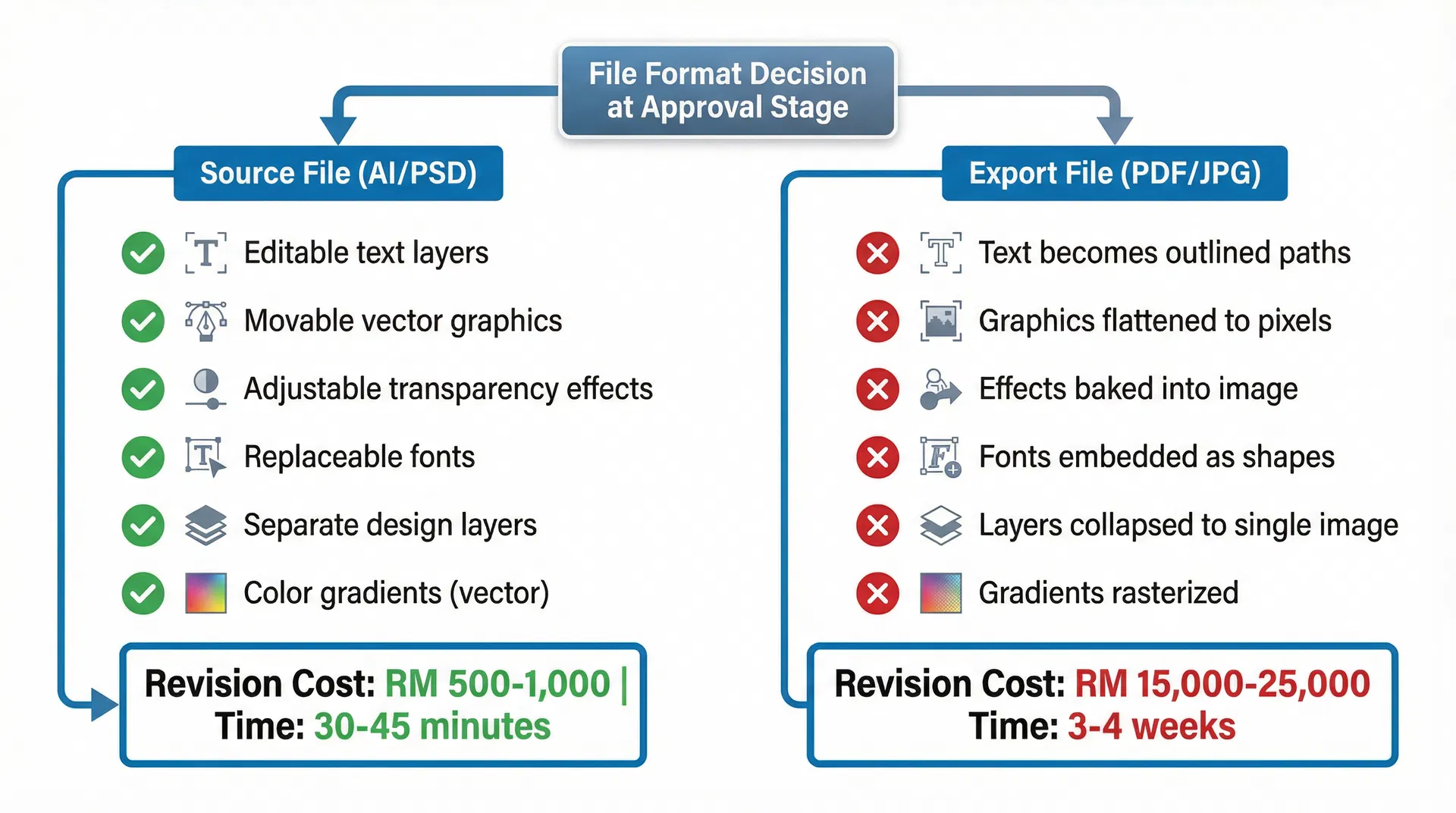 File Format Decision at Approval Stage

Source File (AI/PSD)

Editable text layers

Movable vector graphics

Adjustable transparency effects

Replaceable fonts

Separate design layers

Color gradients (vector)

Revision Cost: RM 500-1,000 | Time: 30-45 minutes

Export File (PDF/JPG)

Text becomes outlined paths

Graphics flattened to pixels

Effects baked into image

Fonts embedded as shapes

Layers collapsed to single image

Gradients rasterized

Revision Cost: RM 15,000-25,000 Time: 3-4 weeks